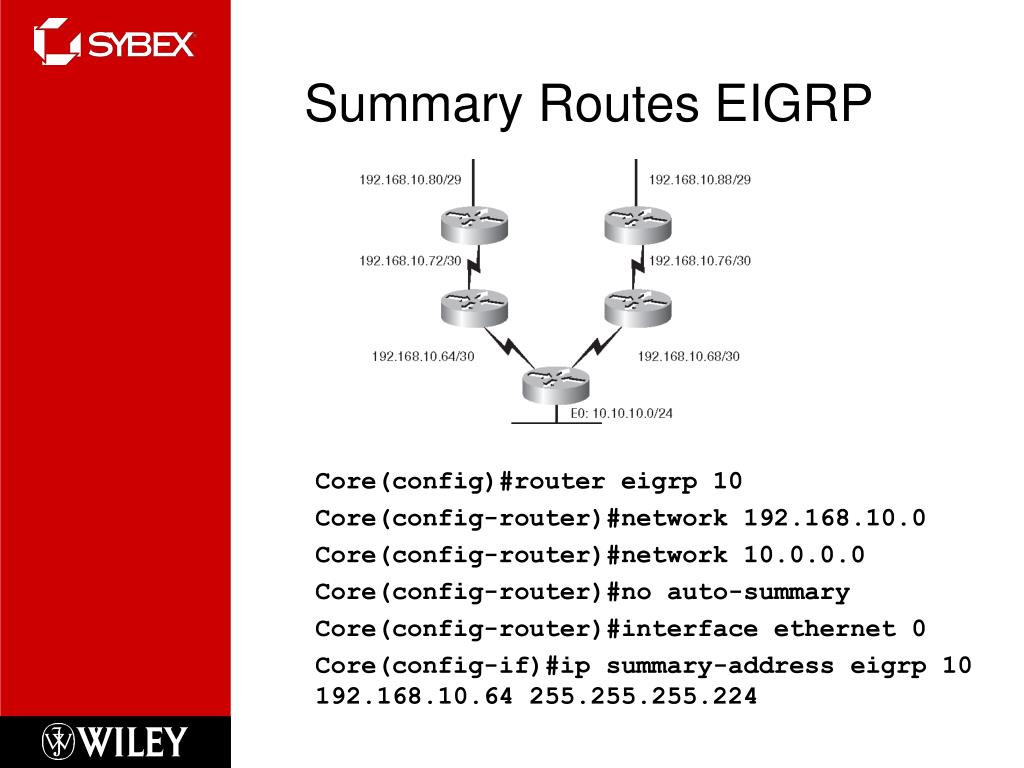 SYBEX

Summary Routes EIGRP

192.168.10.80/29
192.168.10.88/29
192.168.10.72/30
192.168.10.76/30
192.168.10.64/30
192.168.10.68/30
E0: 10.10.10.0/24

Core(config)#router eigrp 10
Core(config-router)#network 192.168.10.0
Core(config-router)#network 10.0.0.0
Core(config-router)#no auto-summary
Core(config-router)#interface ethernet 0
Core(config-if)#ip summary-address eigrp 10 192.168.10.64 255.255.255.224

WILEY